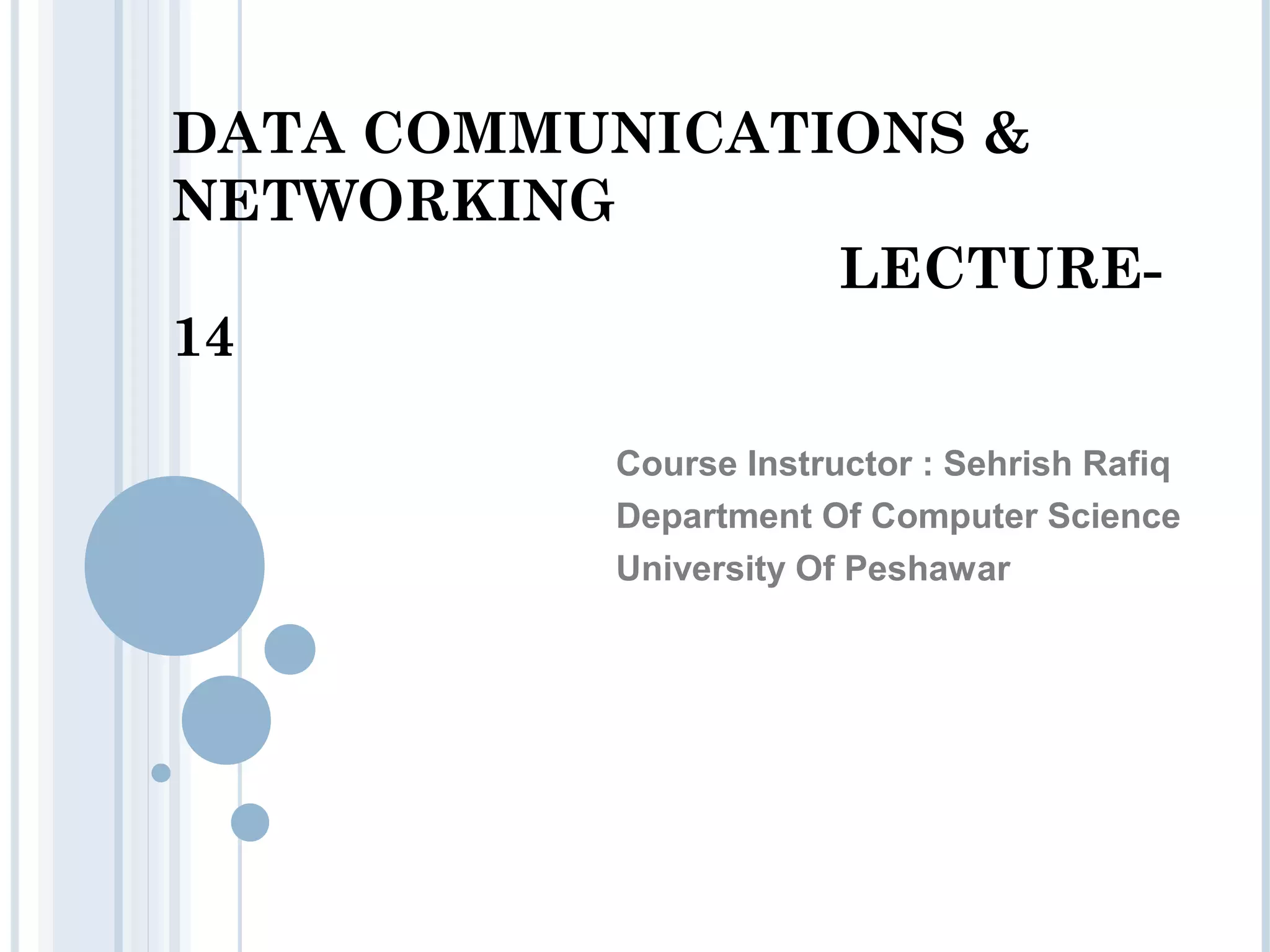 DATA COMMUNICATIONS & NETWORKING

LECTURE-14

Course Instructor : Sehrish Rafiq
Department Of Computer Science
University Of Peshawar